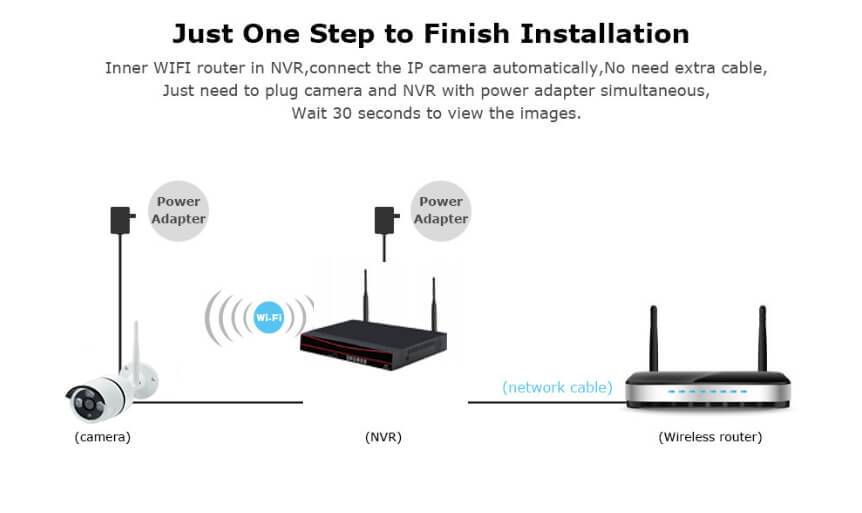 Just One Step to Finish Installation

Inner WIFI router in NVR,connect the IP camera automatically,No need extra cable, Just need to plug camera and NVR with power adapter simultaneous, Wait 30 seconds to view the images.

Power Adapter

Power Adapter

Wi-Fi

(network cable)

(camera)

(NVR)

(Wireless router)